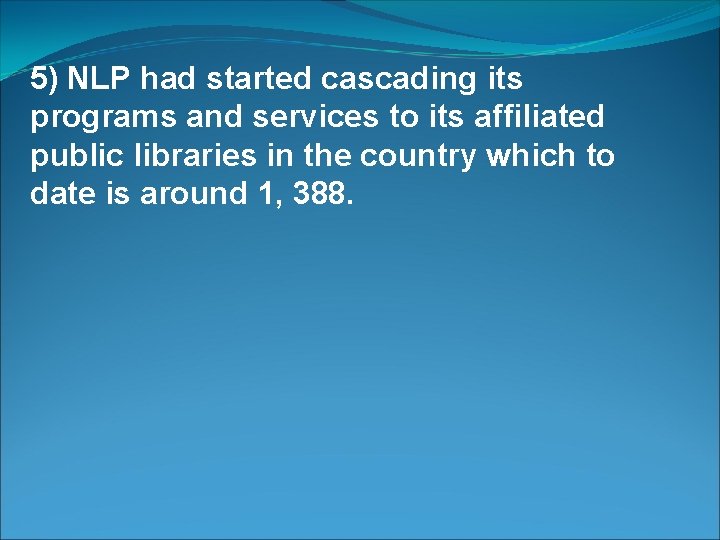 5) NLP had started cascading its programs and services to its affiliated public libraries in the country which to date is around 1, 388.